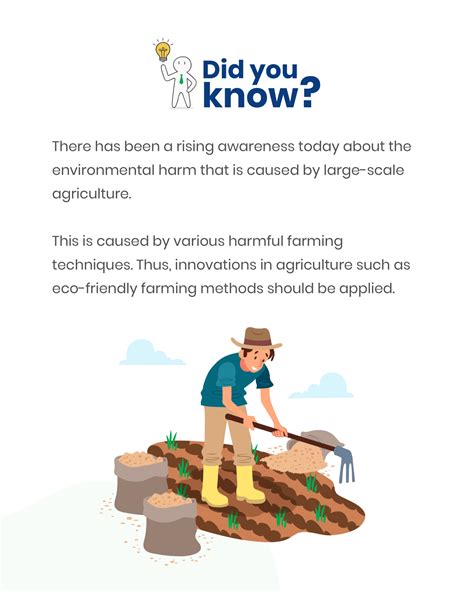 Did you know?

There has been a rising awareness today about the environmental harm that is caused by large-scale agriculture.

This is caused by various harmful farming techniques. Thus, innovations in agriculture such as eco-friendly farming methods should be applied.